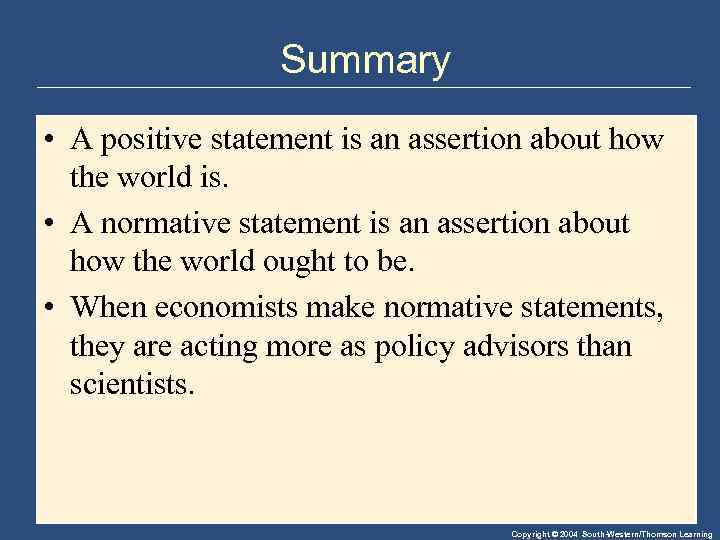 Summary

• A positive statement is an assertion about how the world is.

• A normative statement is an assertion about how the world ought to be.

• When economists make normative statements, they are acting more as policy advisors than scientists.

Copyright © 2004 South-Western/Thomson Learning